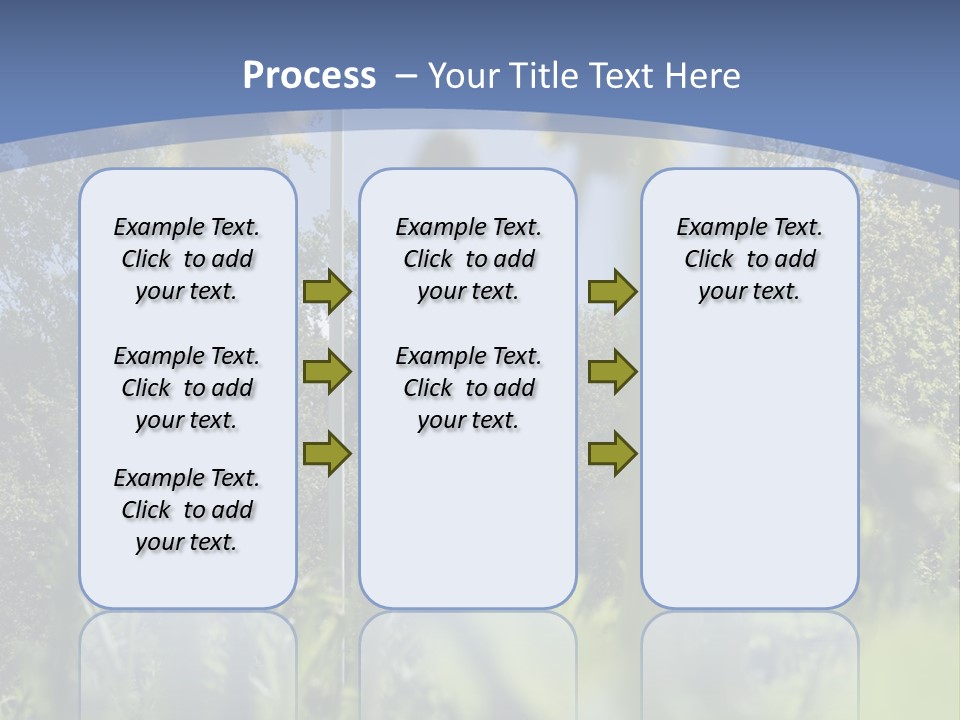 Process – Your Title Text Here

Example Text. Click to add your text.

Example Text. Click to add your text.

Example Text. Click to add your text.

Example Text. Click to add your text.

Example Text. Click to add your text.

Example Text. Click to add your text.